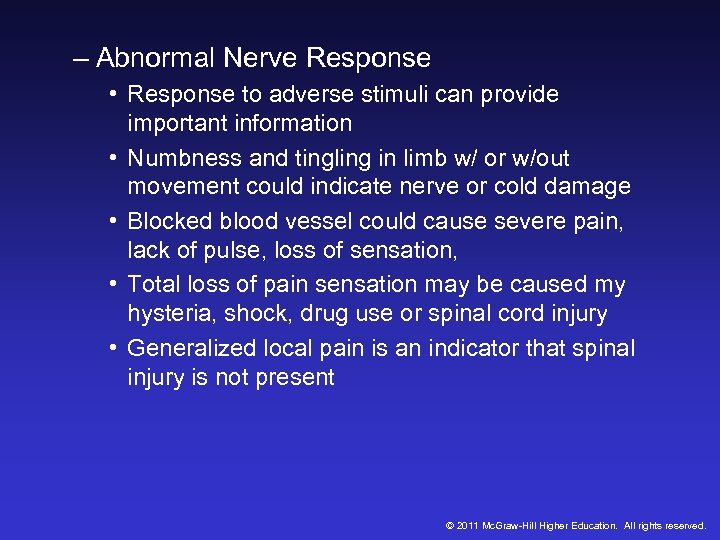 – Abnormal Nerve Response

• Response to adverse stimuli can provide important information

• Numbness and tingling in limb w/ or w/out movement could indicate nerve or cold damage

• Blocked blood vessel could cause severe pain, lack of pulse, loss of sensation,

• Total loss of pain sensation may be caused my hysteria, shock, drug use or spinal cord injury

• Generalized local pain is an indicator that spinal injury is not present

© 2011 McGraw-Hill Higher Education. All rights reserved.